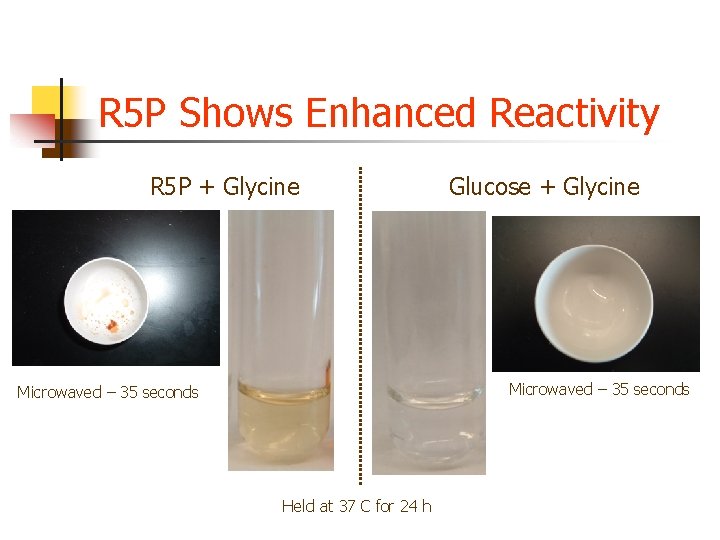 R5P Shows Enhanced Reactivity

R5P + Glycine

Glucose + Glycine

Microwaved – 35 seconds

Microwaved – 35 seconds

Held at 37 C for 24 h